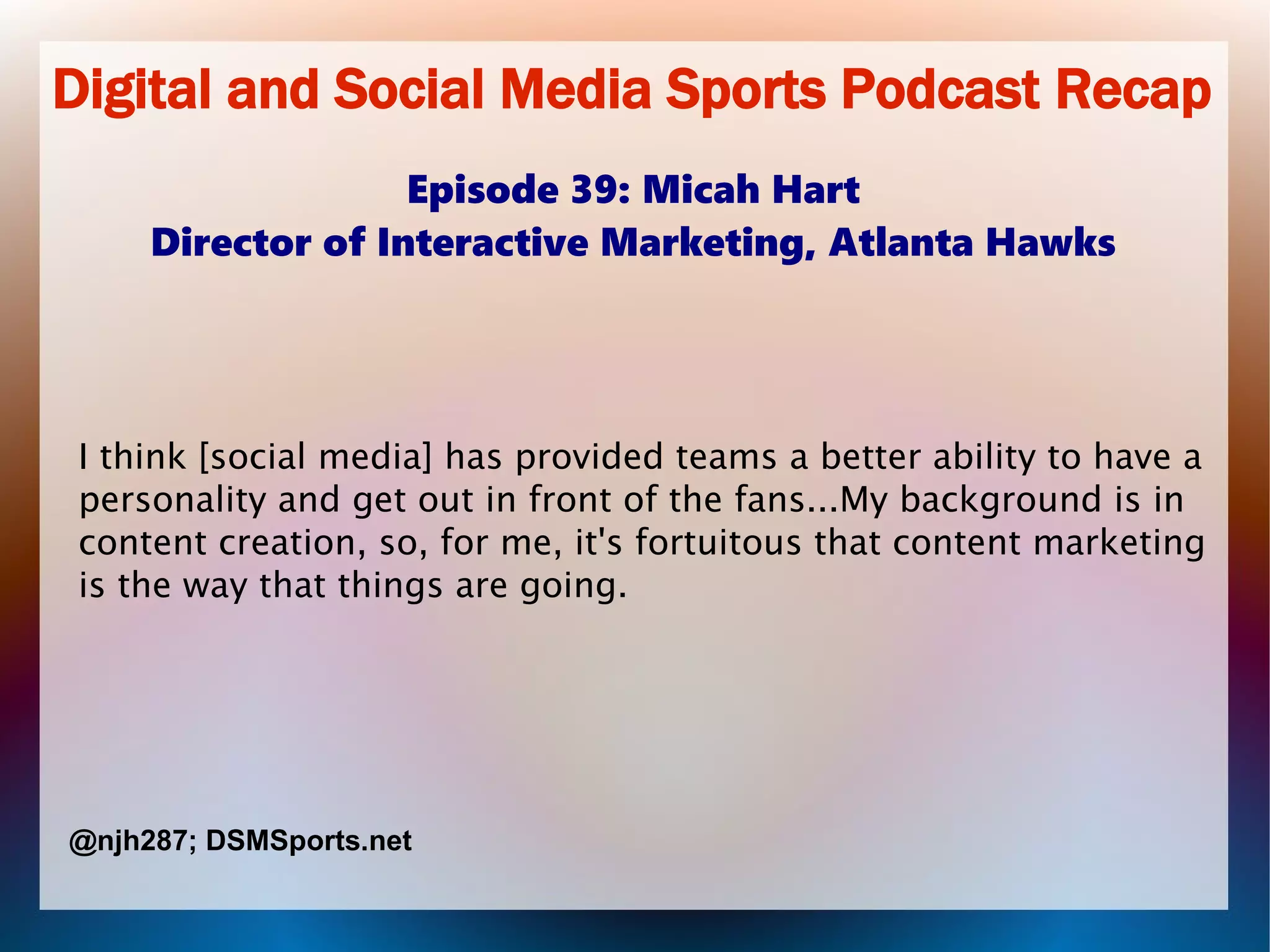 Digital and Social Media Sports Podcast Recap

Episode 39: Micah Hart
Director of Interactive Marketing, Atlanta Hawks

I think [social media] has provided teams a better ability to have a personality and get out in front of the fans...My background is in content creation, so, for me, it's fortuitous that content marketing is the way that things are going.

@njh287; DSMSports.net